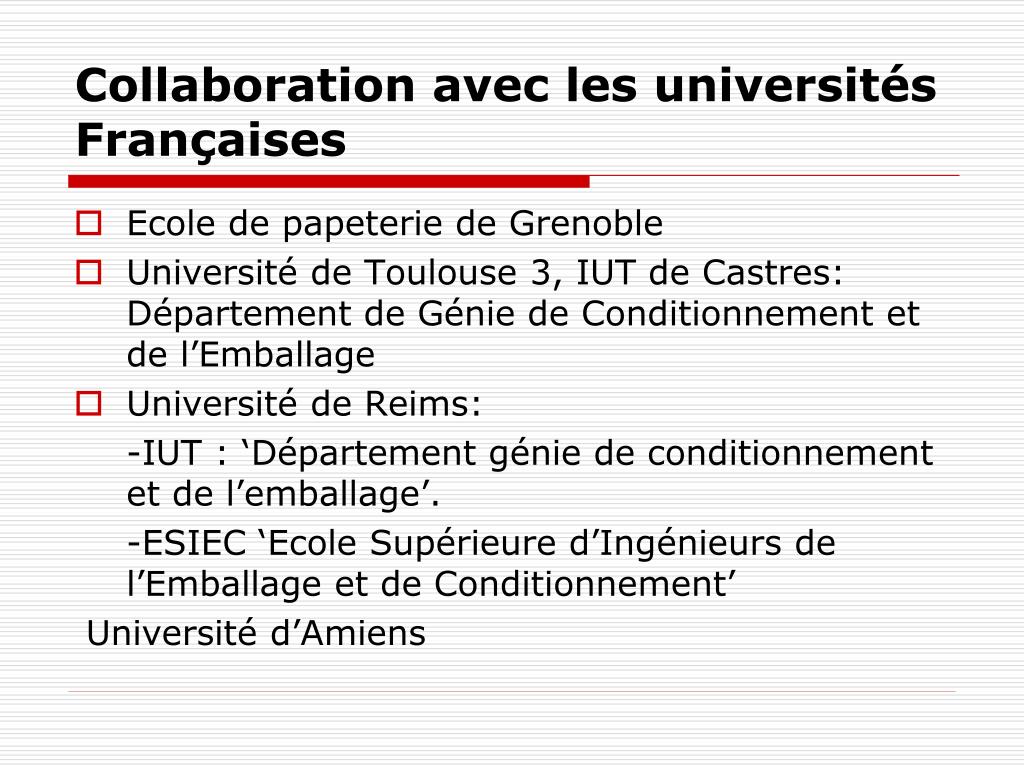 Collaboration avec les universités Françaises

Ecole de papeterie de Grenoble

Université de Toulouse 3, IUT de Castres: Département de Génie de Conditionnement et de l’Emballage

Université de Reims:

-IUT : ‘Département génie de conditionnement et de l’emballage’.

-ESIEC ‘Ecole Supérieure d’Ingénieurs de l’Emballage et de Conditionnement’

Université d’Amiens